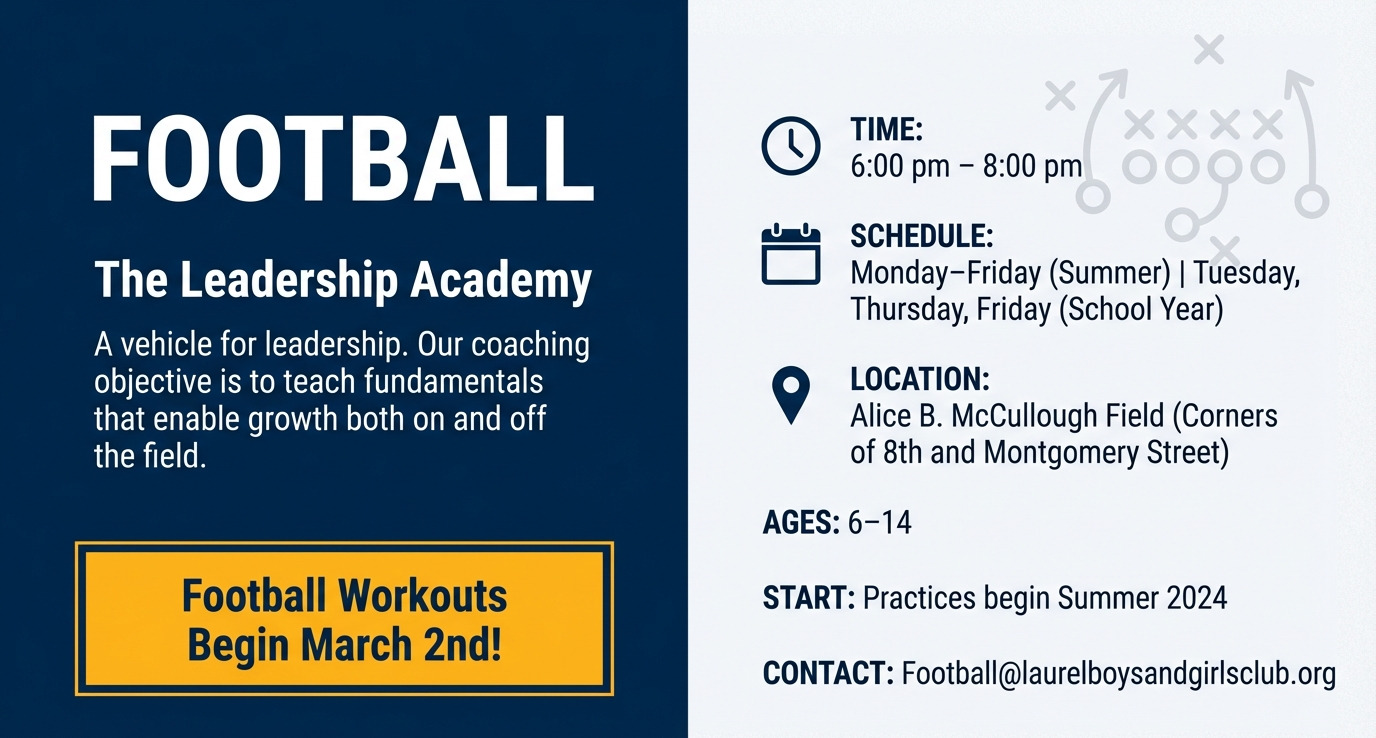 FOOTBALL

The Leadership Academy

A vehicle for leadership. Our coaching objective is to teach fundamentals that enable growth both on and off the field.

Football Workouts Begin March 2nd!

TIME:
6:00 pm – 8:00 pm

SCHEDULE:
Monday–Friday (Summer) | Tuesday, Thursday, Friday (School Year)

LOCATION:
Alice B. McCullough Field (Corners of 8th and Montgomery Street)

AGES: 6–14

START: Practices begin Summer 2024

CONTACT: Football@laurelboysandgirlsclub.org